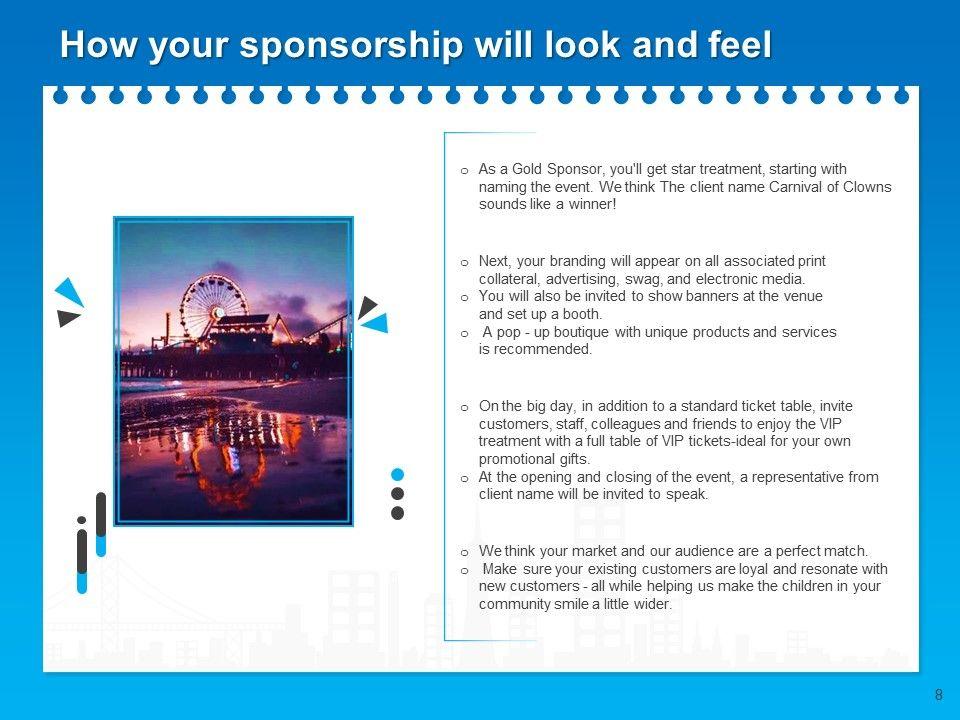 How your sponsorship will look and feel

o As a Gold Sponsor, you'll get star treatment, starting with naming the event. We think The client name Carnival of Clowns sounds like a winner!

o Next, your branding will appear on all associated print collateral, advertising, swag, and electronic media.
o You will also be invited to show banners at the venue and set up a booth.
o A pop - up boutique with unique products and services is recommended.

o On the big day, in addition to a standard ticket table, invite customers, staff, colleagues and friends to enjoy the VIP treatment with a full table of VIP tickets-ideal for your own promotional gifts.
o At the opening and closing of the event, a representative from client name will be invited to speak.

o We think your market and our audience are a perfect match.
o Make sure your existing customers are loyal and resonate with new customers - all while helping us make the children in your community smile a little wider.

8